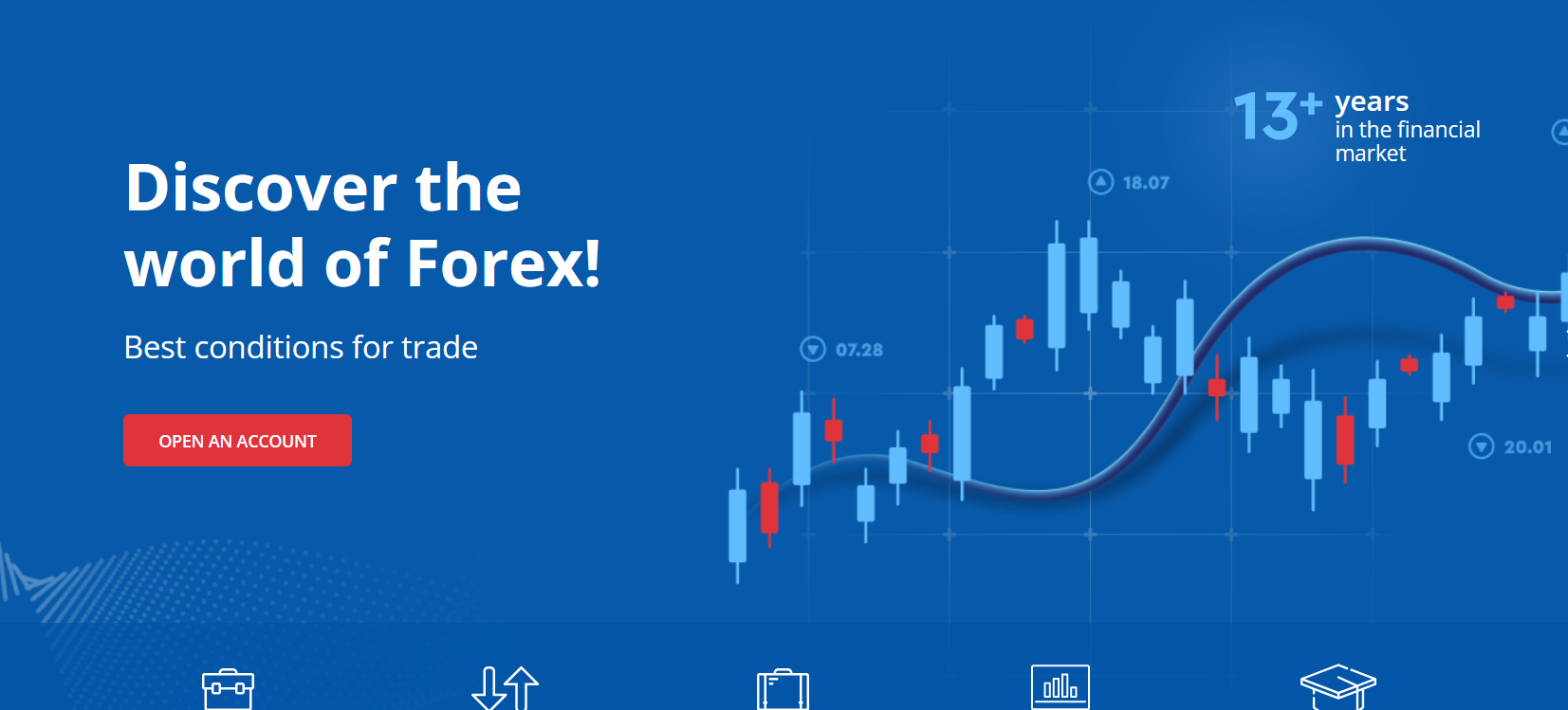 Discover the world of Forex!

Best conditions for trade

OPEN AN ACCOUNT

13+ years in the financial market

18.07

07.28

20.01